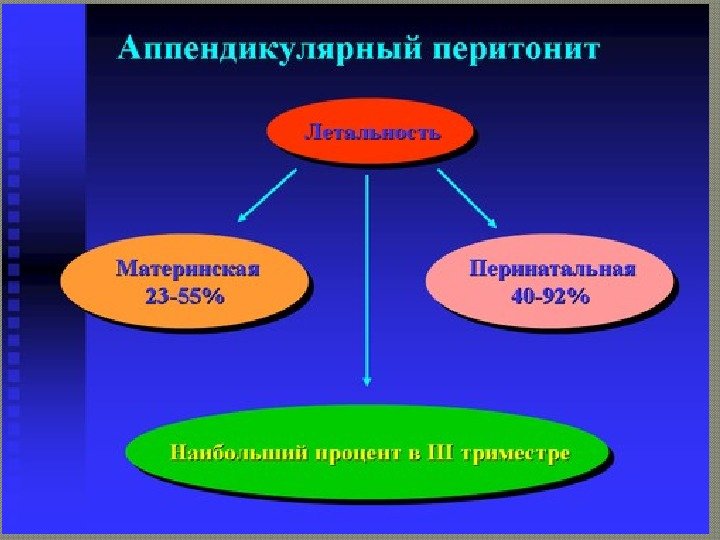 Аппендикулярный перитонит

Летальность

Материнская
23-55%

Перинатальная
40-92%

Наибольший процент в III триместре